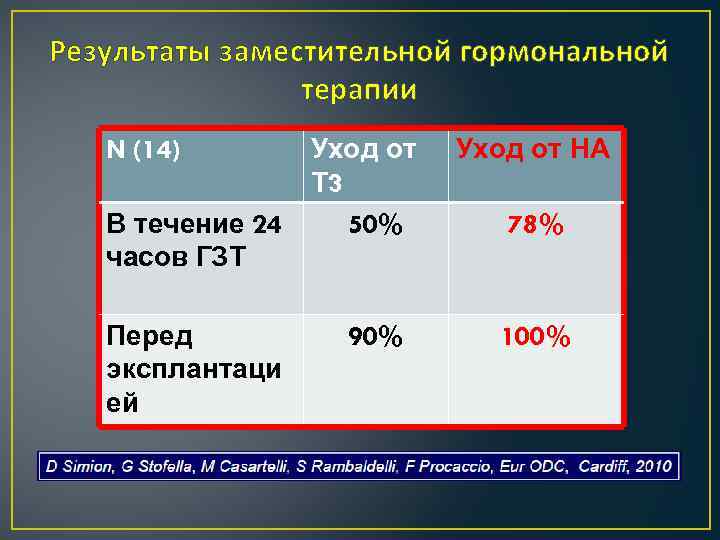 Результаты заместительной гормональной терапии

| N (14) | Уход от Т3 | Уход от НА |
|---|---|---|
| В течение 24 часов ГЗТ | 50% | 78% |
| Перед эксплантацией | 90% | 100% |

D Simion, G Stofella, M Casartelli, S Rambaldelli, F Procaccio, Eur ODC, Cardiff, 2010